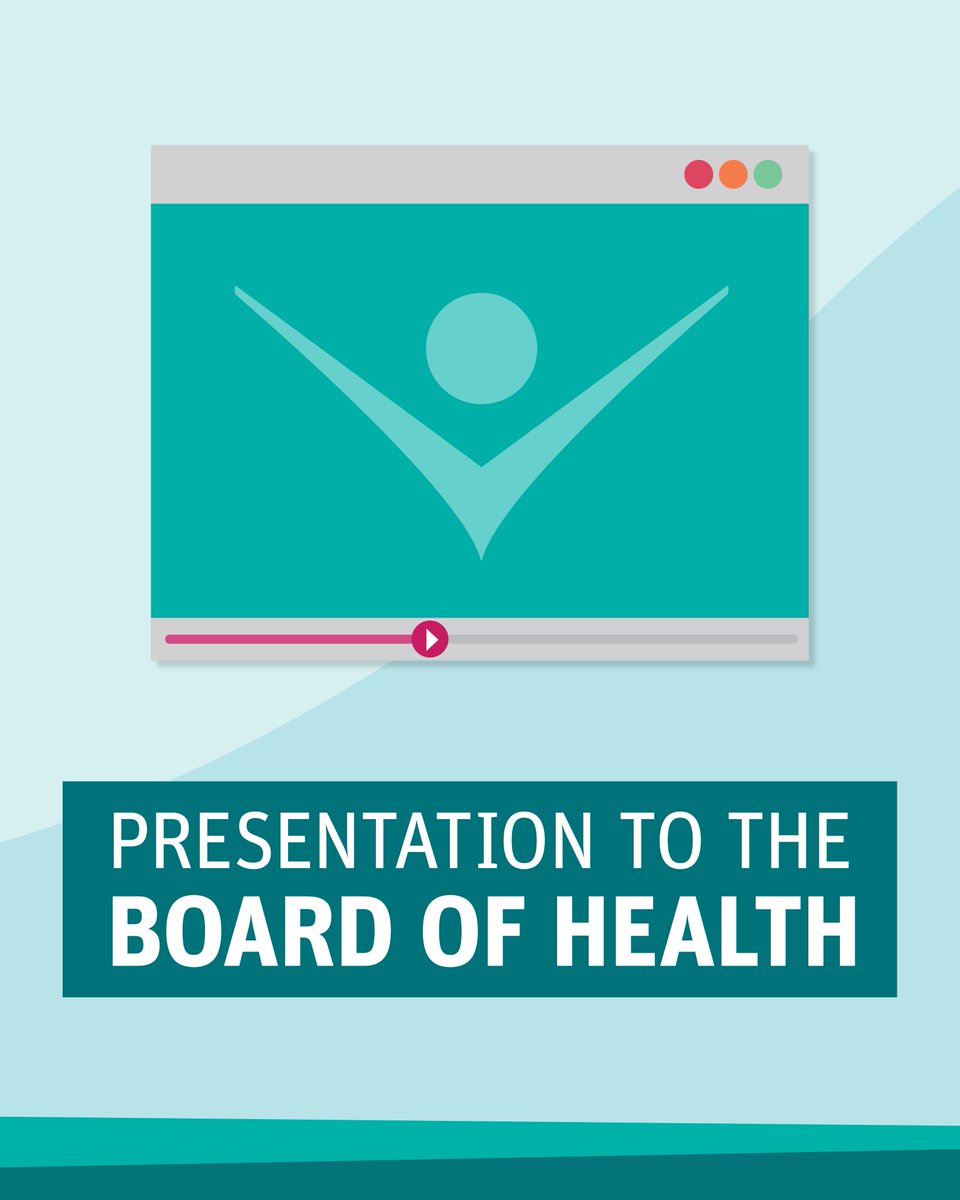 PRESENTATION TO THE
BOARD OF HEALTH